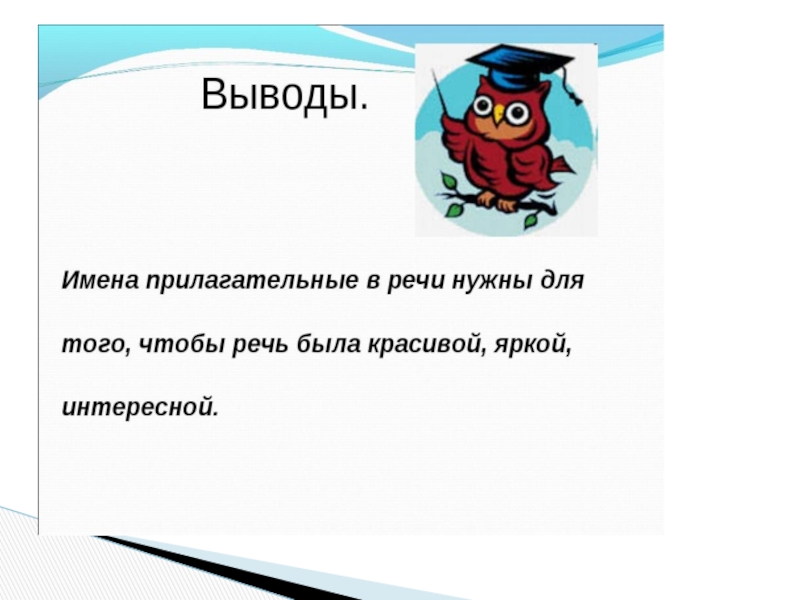 Выводы.

Имена прилагательные в речи нужны для того, чтобы речь была красивой, яркой, интересной.